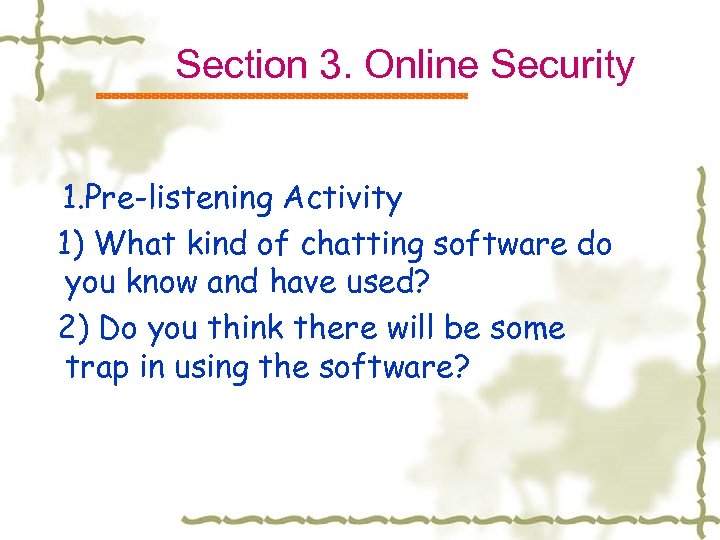 Section 3. Online Security

1.Pre-listening Activity

1) What kind of chatting software do you know and have used?

2) Do you think there will be some trap in using the software?